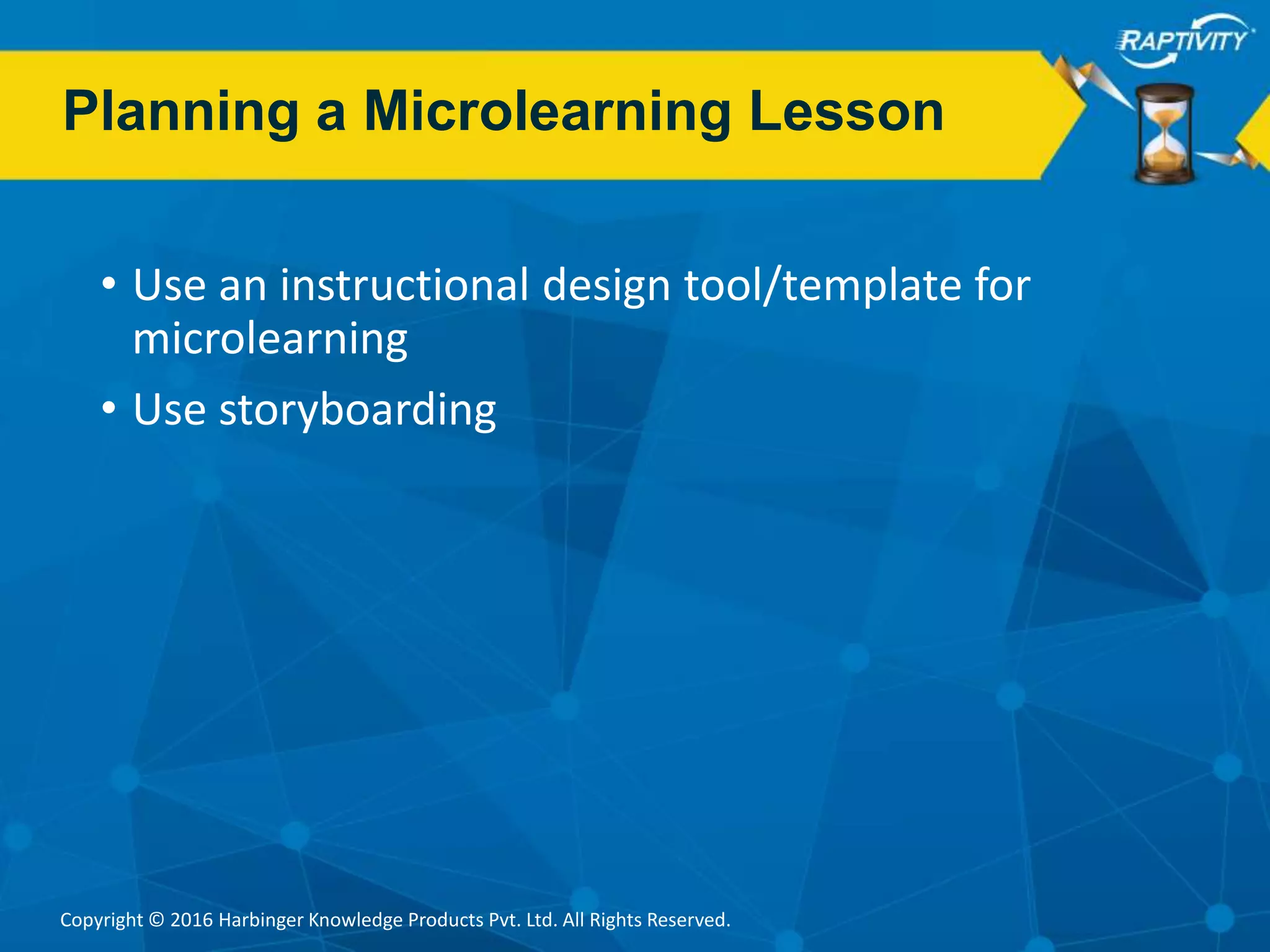 RAPTIVITY

Planning a Microlearning Lesson

• Use an instructional design tool/template for microlearning
• Use storyboarding

Copyright © 2016 Harbinger Knowledge Products Pvt. Ltd. All Rights Reserved.